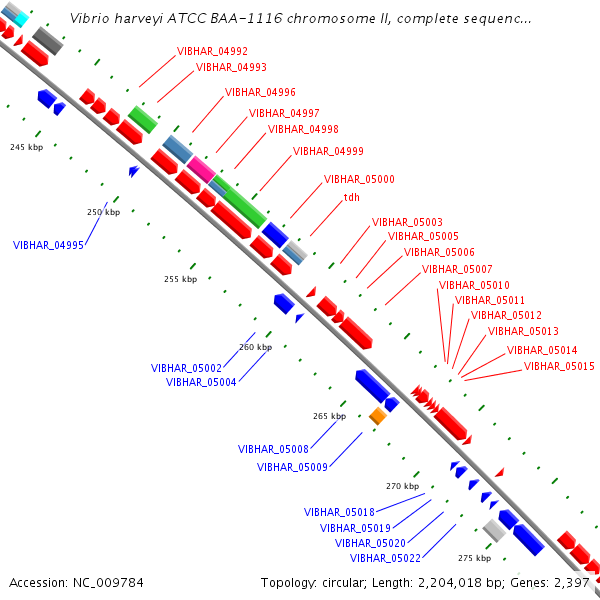 Vibrio harveyi ATCC BAA-1116 chromosome II, complete sequenc...

VIBHAR_04992
VIBHAR_04993
VIBHAR_04996
VIBHAR_04997
VIBHAR_04998
VIBHAR_04999
VIBHAR_05000
tdh
VIBHAR_05003
VIBHAR_05005
VIBHAR_05006
VIBHAR_05007
VIBHAR_05010
VIBHAR_05011
VIBHAR_05012
VIBHAR_05013
VIBHAR_05014
VIBHAR_05015

245 kbp
250 kbp
VIBHAR_04995
255 kbp
260 kbp
VIBHAR_05002
VIBHAR_05004
265 kbp
VIBHAR_05008
VIBHAR_05009
270 kbp
VIBHAR_05018
VIBHAR_05019
VIBHAR_05020
VIBHAR_05022
275 kbp

Accession: NC_009784
Topology: circular; Length: 2,204,018 bp; Genes: 2,397